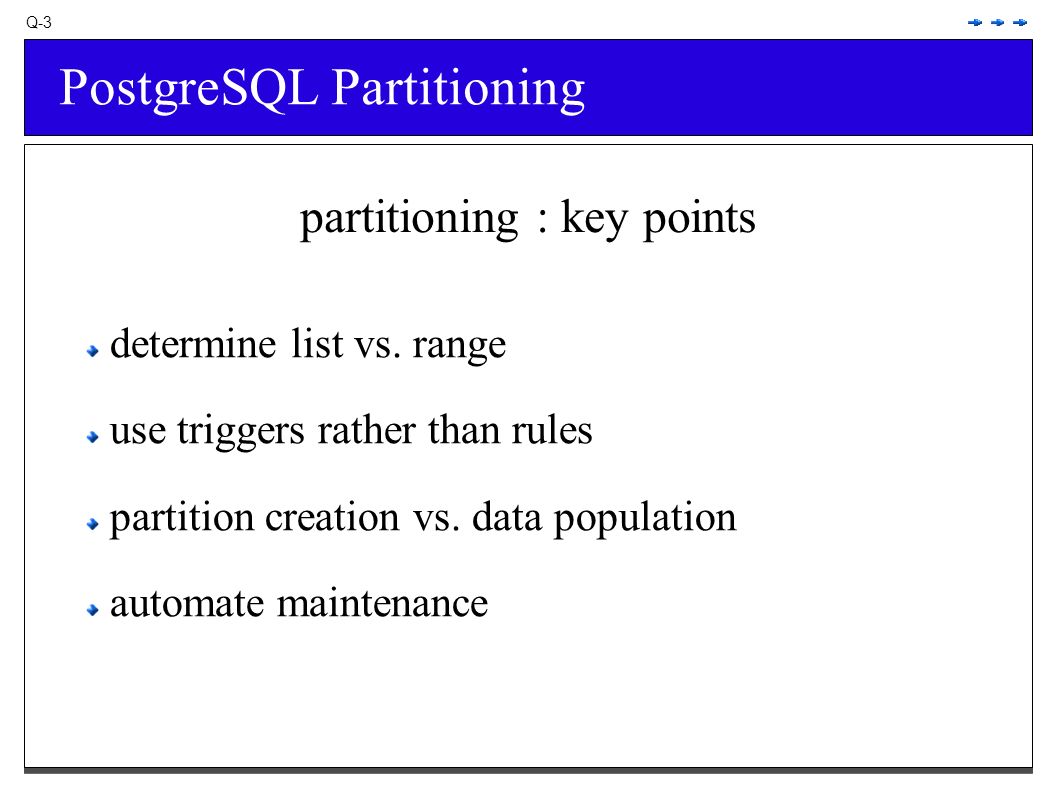 Q-3

PostgreSQL Partitioning

partitioning : key points

determine list vs. range

use triggers rather than rules

partition creation vs. data population

automate maintenance